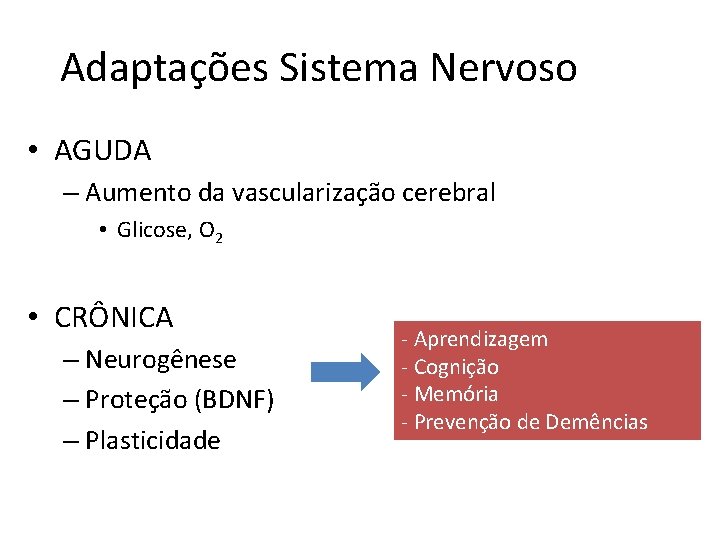 Adaptações Sistema Nervoso

• AGUDA
– Aumento da vascularização cerebral
• Glicose, $O_2$

• CRÔNICA
– Neurogênese
– Proteção (BDNF)
– Plasticidade

- Aprendizagem
- Cognição
- Memória
- Prevenção de Demências